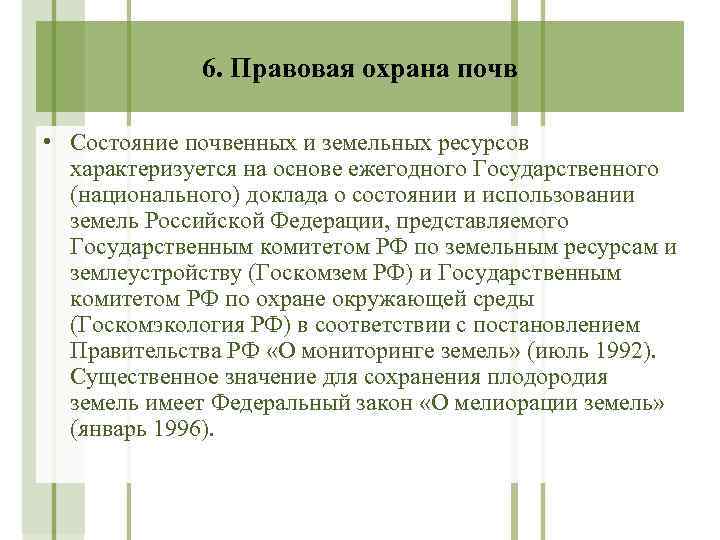 6. Правовая охрана почв

• Состояние почвенных и земельных ресурсов характеризуется на основе ежегодного Государственного (национального) доклада о состоянии и использовании земель Российской Федерации, представляемого Государственным комитетом РФ по земельным ресурсам и землеустройству (Госкомзем РФ) и Государственным комитетом РФ по охране окружающей среды (Госкомэкология РФ) в соответствии с постановлением Правительства РФ «О мониторинге земель» (июль 1992). Существенное значение для сохранения плодородия земель имеет Федеральный закон «О мелиорации земель» (январь 1996).